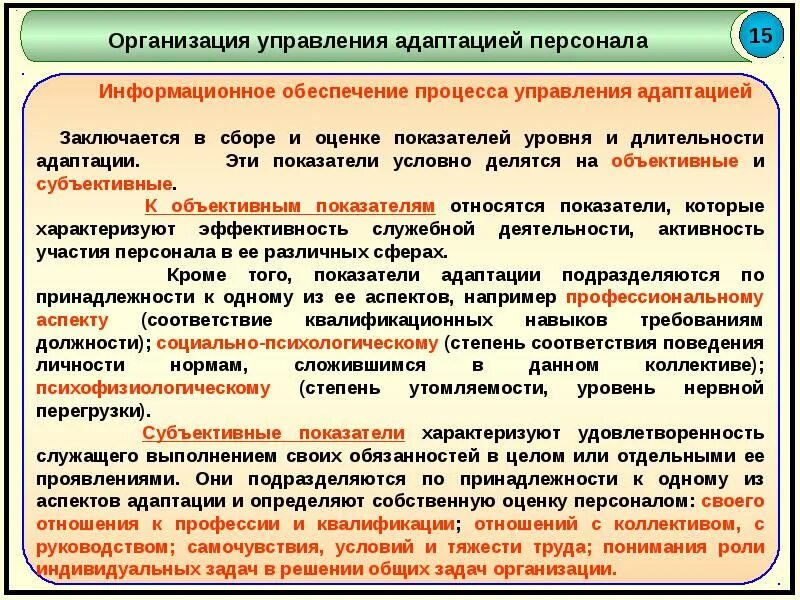 Организация управления адаптацией персонала

15

Информационное обеспечение процесса управления адаптацией

Заключается в сборе и оценке показателей уровня и длительности адаптации. Эти показатели условно делятся на объективные и субъективные.

К объективным показателям относятся показатели, которые характеризуют эффективность служебной деятельности, активность участия персонала в ее различных сферах.

Кроме того, показатели адаптации подразделяются по принадлежности к одному из ее аспектов, например профессиональному аспекту (соответствие квалификационных навыков требованиям должности); социально-психологическому (степень соответствия поведения личности нормам, сложившимся в данном коллективе); психофизиологическому (степень утомляемости, уровень нервной перегрузки).

Субъективные показатели характеризуют удовлетворенность служащего выполнением своих обязанностей в целом или отдельными ее проявлениями. Они подразделяются по принадлежности к одному из аспектов адаптации и определяют собственную оценку персоналом: своего отношения к профессии и квалификации; отношений с коллективом, с руководством; самочувствия, условий и тяжести труда; понимания роли индивидуальных задач в решении общих задач организации.